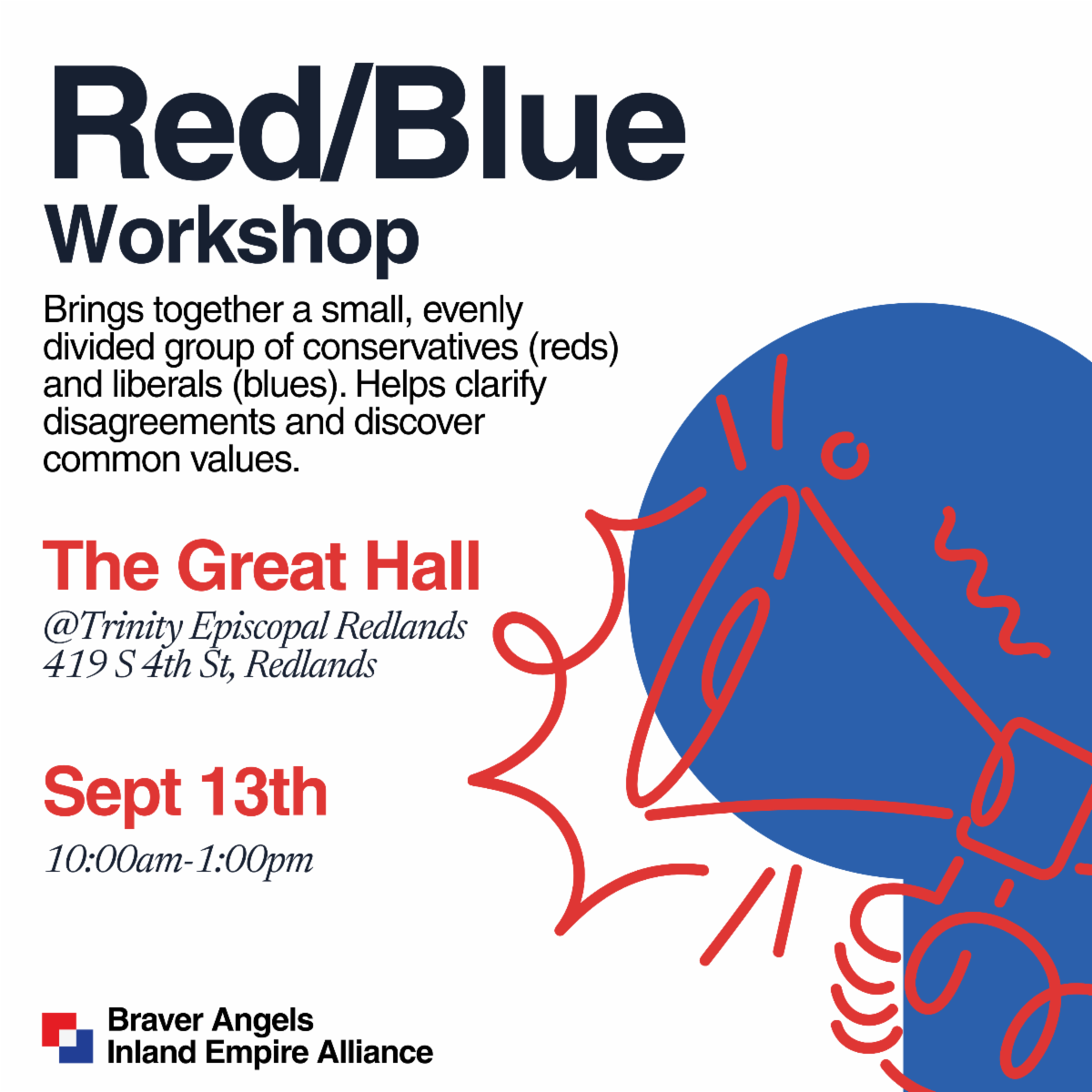 Red/Blue
Workshop

Brings together a small, evenly divided group of conservatives (reds) and liberals (blues). Helps clarify disagreements and discover common values.

The Great Hall
@Trinity Episcopal Redlands
419 S 4th St, Redlands

Sept 13th
10:00am-1:00pm

Braver Angels
Inland Empire Alliance